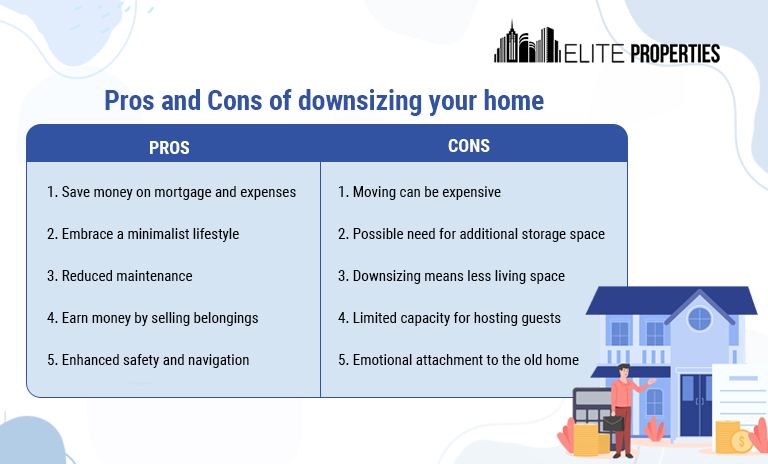 ELITE PROPERTIES

Pros and Cons of downsizing your home

| PROS | CONS |
|---|---|
| 1. Save money on mortgage and expenses | 1. Moving can be expensive |
| 2. Embrace a minimalist lifestyle | 2. Possible need for additional storage space |
| 3. Reduced maintenance | 3. Downsizing means less living space |
| 4. Earn money by selling belongings | 4. Limited capacity for hosting guests |
| 5. Enhanced safety and navigation | 5. Emotional attachment to the old home |